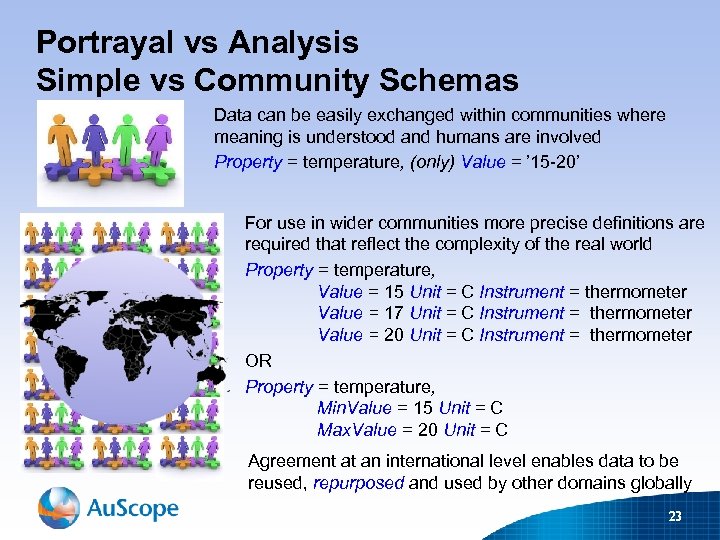 Portrayal vs Analysis
Simple vs Community Schemas

Data can be easily exchanged within communities where meaning is understood and humans are involved
Property = temperature, (only) Value = ’15-20’

For use in wider communities more precise definitions are required that reflect the complexity of the real world
Property = temperature,
Value = 15 Unit = C Instrument = thermometer
Value = 17 Unit = C Instrument = thermometer
Value = 20 Unit = C Instrument = thermometer
OR
Property = temperature,
MinValue = 15 Unit = C
MaxValue = 20 Unit = C

Agreement at an international level enables data to be reused, repurposed and used by other domains globally

AuScope

23